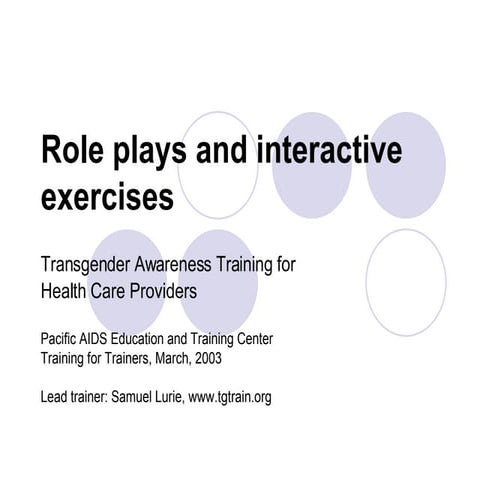 Role plays and interactive exercises

Transgender Awareness Training for Health Care Providers

Pacific AIDS Education and Training Center
Training for Trainers, March, 2003

Lead trainer: Samuel Lurie, www.tgtrain.org